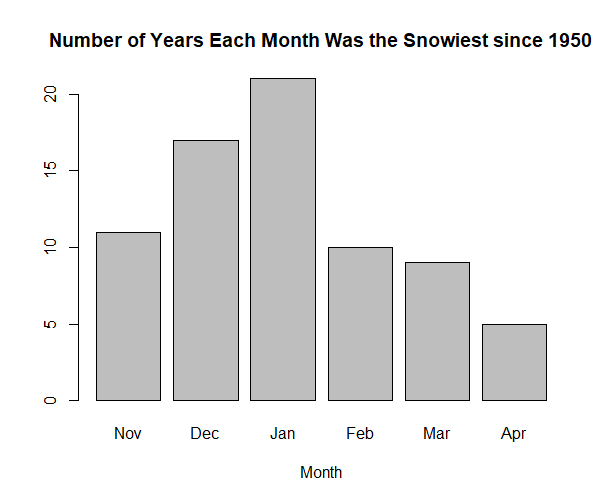 Number of Years Each Month Was the Snowiest since 1950

20
15
10
5
0

Nov
Dec
Jan
Feb
Mar
Apr

Month